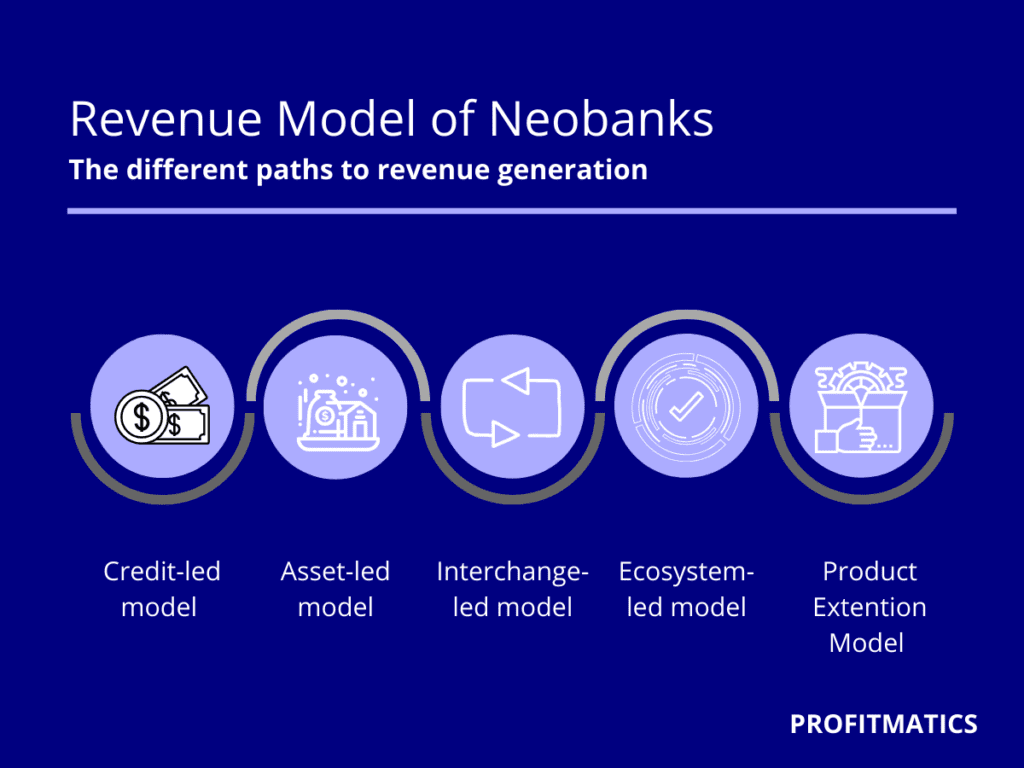 Revenue Model of Neobanks
The different paths to revenue generation

$ $ $

Credit-led model

Asset-led model

Interchange-led model

Ecosystem-led model

Product Extention Model

PROFITMATICS